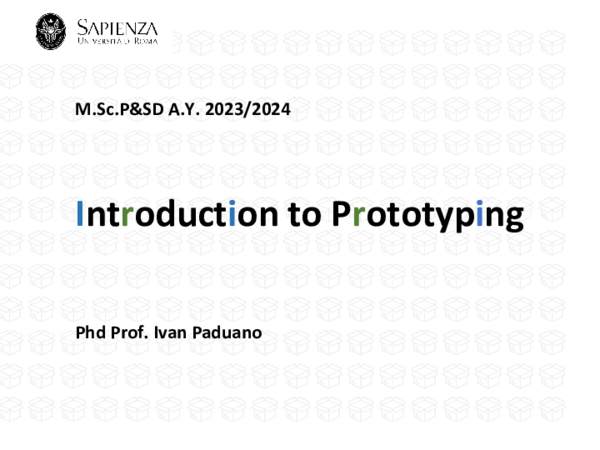 SAPIENZA
UNIVERSITÀ DI ROMA

M.Sc.P&SD A.Y. 2023/2024

Introduction to Prototyping

Phd Prof. Ivan Paduano